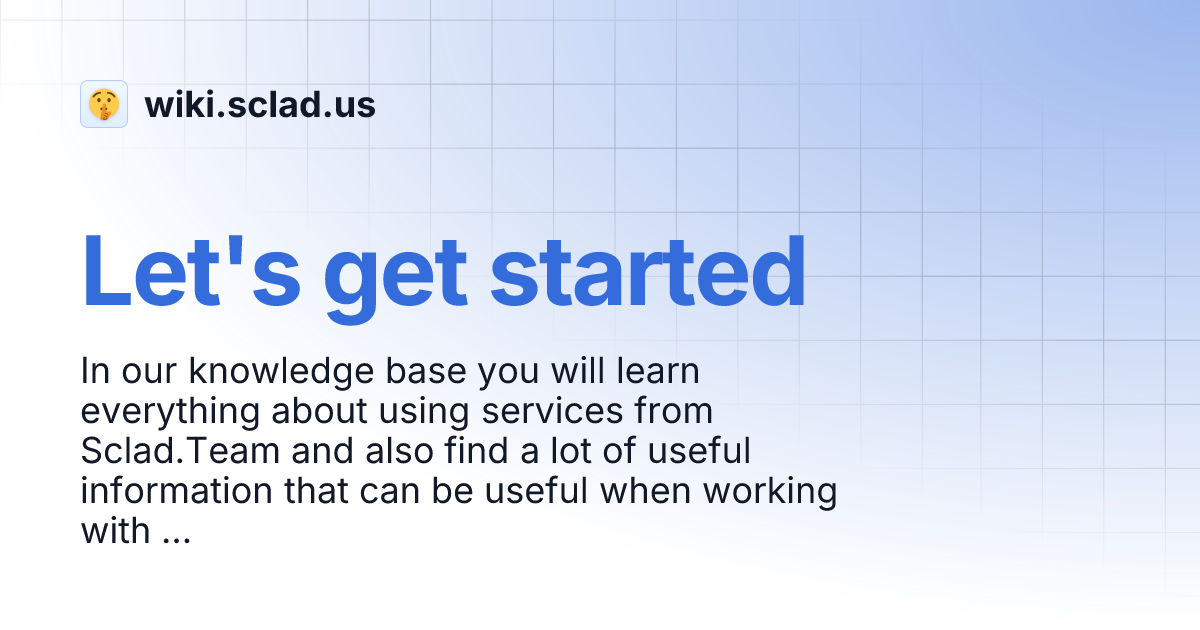 wiki.sclad.us

Let's get started

In our knowledge base you will learn everything about using services from Sclad.Team and also find a lot of useful information that can be useful when working with ...